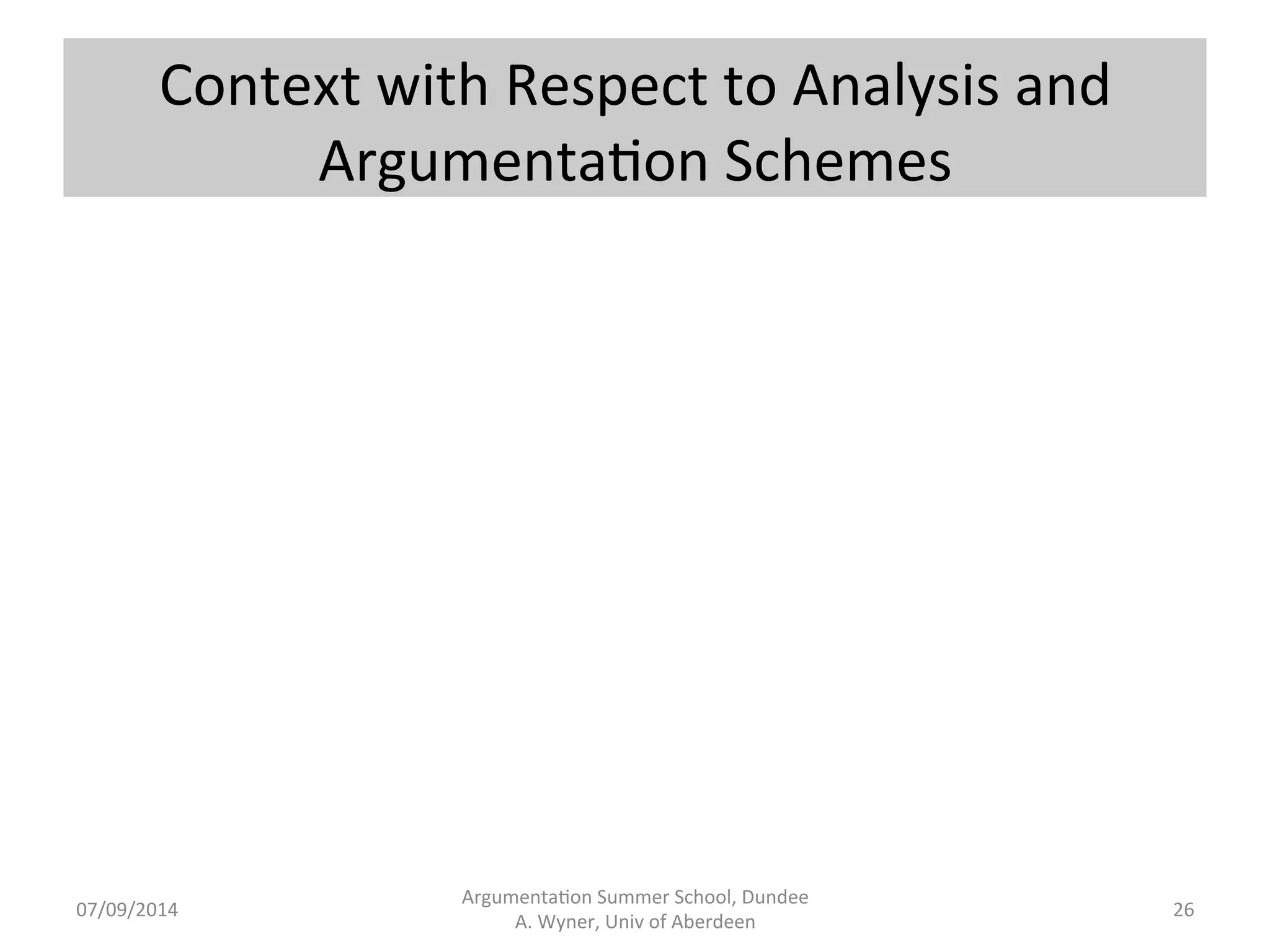 Context with Respect to Analysis and Argumentation Schemes

07/09/2014

Argumentation Summer School, Dundee
A. Wyner, Univ of Aberdeen

26